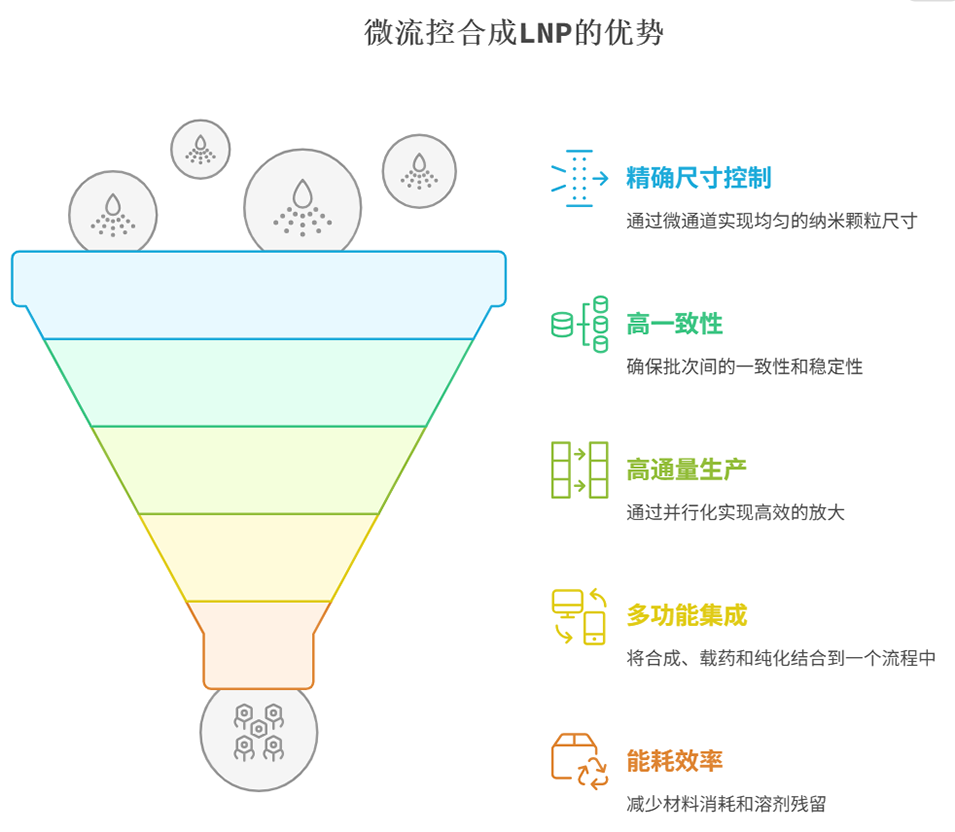 微流控合成LNP的优势

精确尺寸控制

通过微通道实现均匀的纳米颗粒尺寸

高一致性

确保批次间的一致性和稳定性

高通量生产

通过并行化实现高效的放大

多功能集成

将合成、载药和纯化结合到一个流程中

能耗效率

减少材料消耗和溶剂残留